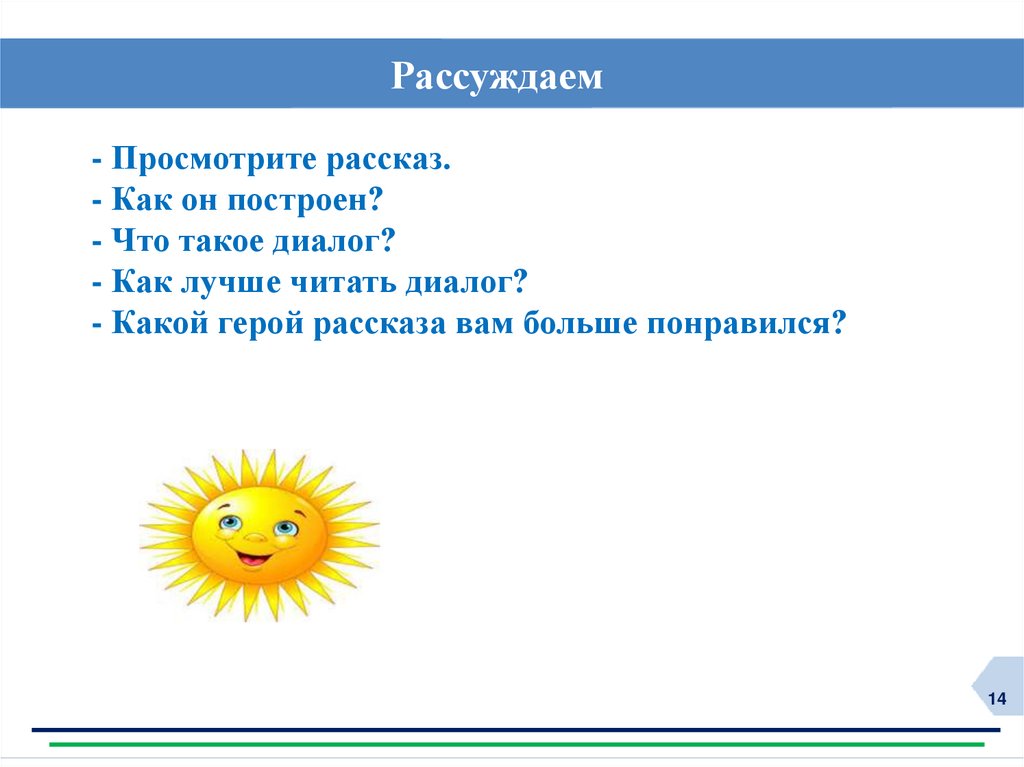 Рассуждаем

- Просмотрите рассказ.
- Как он построен?
- Что такое диалог?
- Как лучше читать диалог?
- Какой герой рассказа вам больше понравился?

14